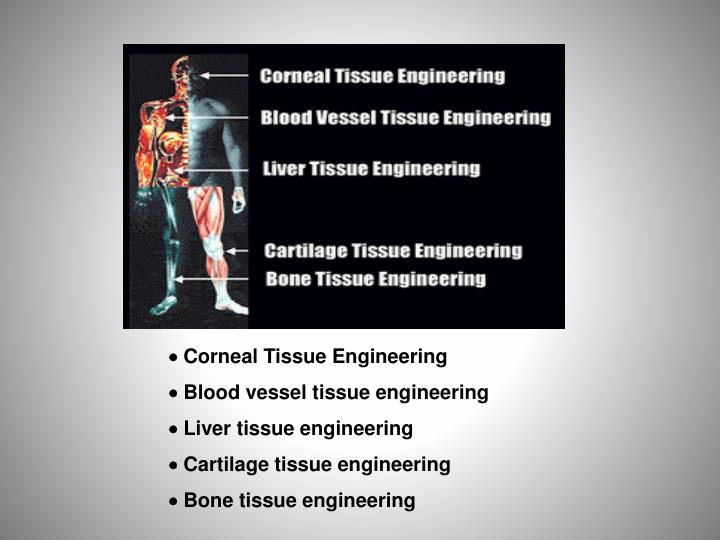 Corneal Tissue Engineering
Blood Vessel Tissue Engineering
Liver Tissue Engineering
Cartilage Tissue Engineering
Bone Tissue Engineering

• Corneal Tissue Engineering
• Blood vessel tissue engineering
• Liver tissue engineering
• Cartilage tissue engineering
• Bone tissue engineering